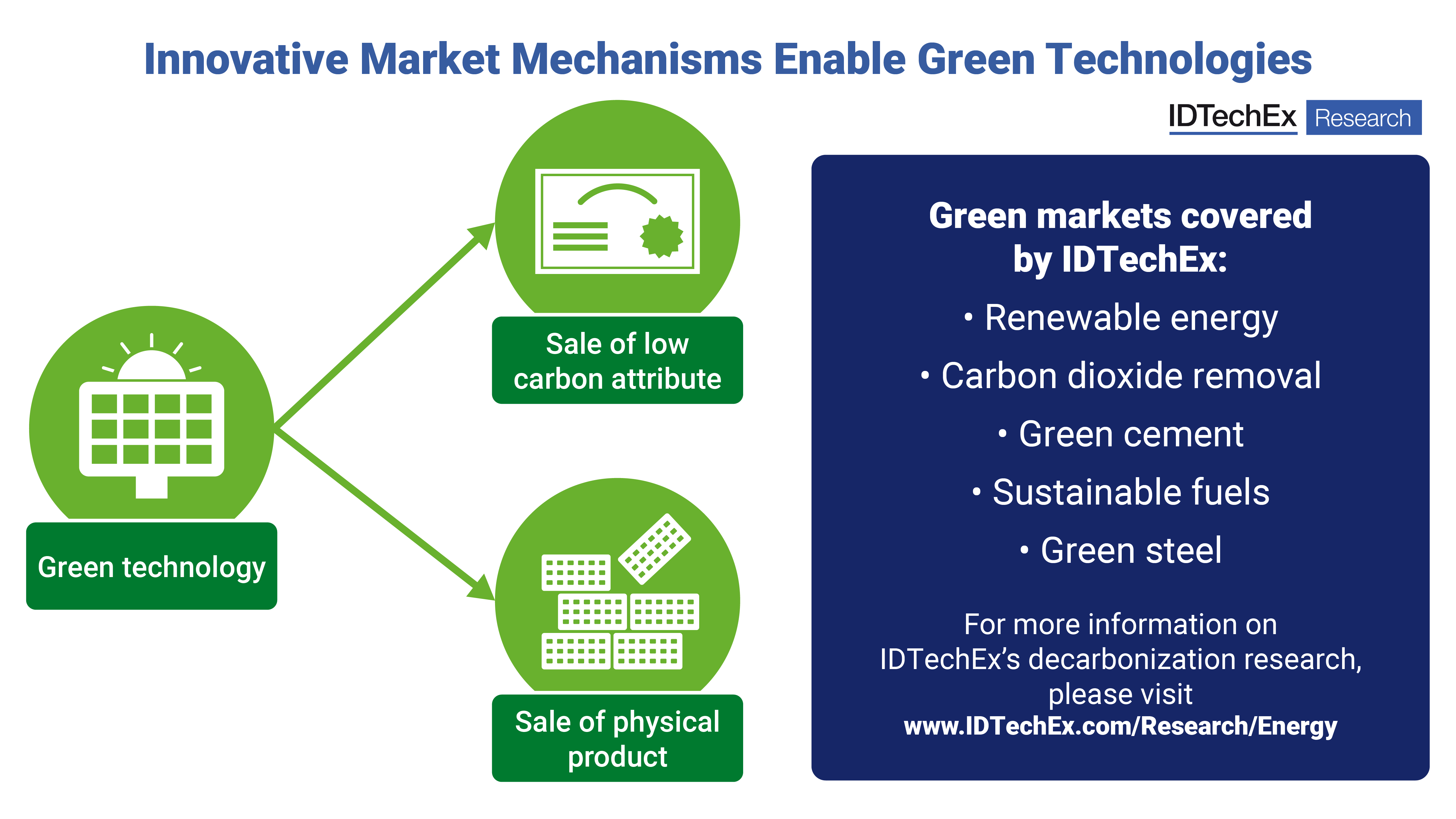 Innovative Market Mechanisms Enable Green Technologies

IDTechEx Research

Green technology

Sale of low carbon attribute

Sale of physical product

Green markets covered by IDTechEx:

• Renewable energy

• Carbon dioxide removal

• Green cement

• Sustainable fuels

• Green steel

For more information on IDTechEx's decarbonization research, please visit www.IDTechEx.com/Research/Energy